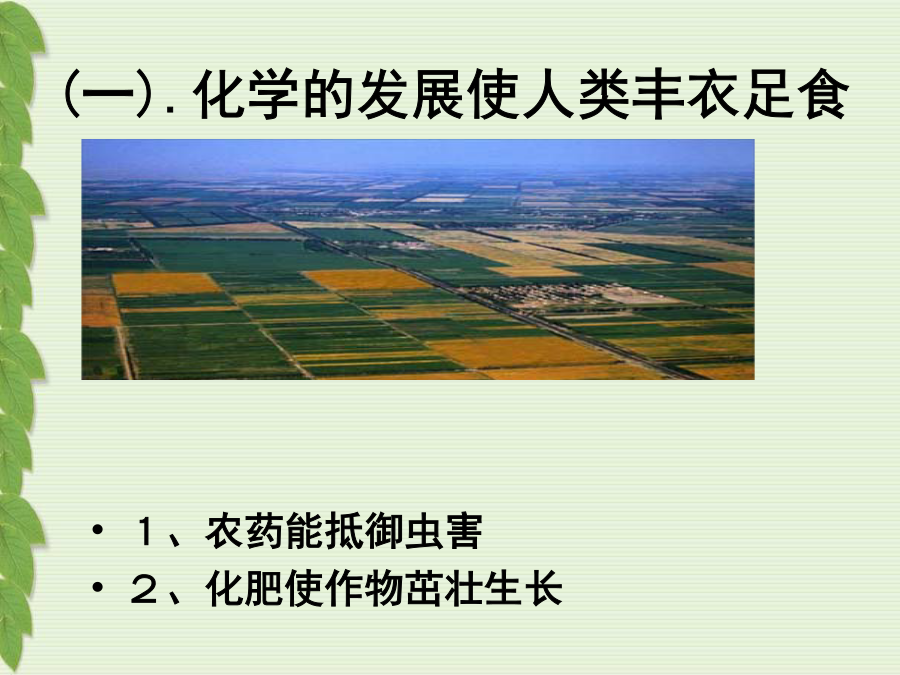 (一). 化学的发展使人类丰衣足食

• 1、农药能抵御虫害
• 2、化肥使作物茁壮生长